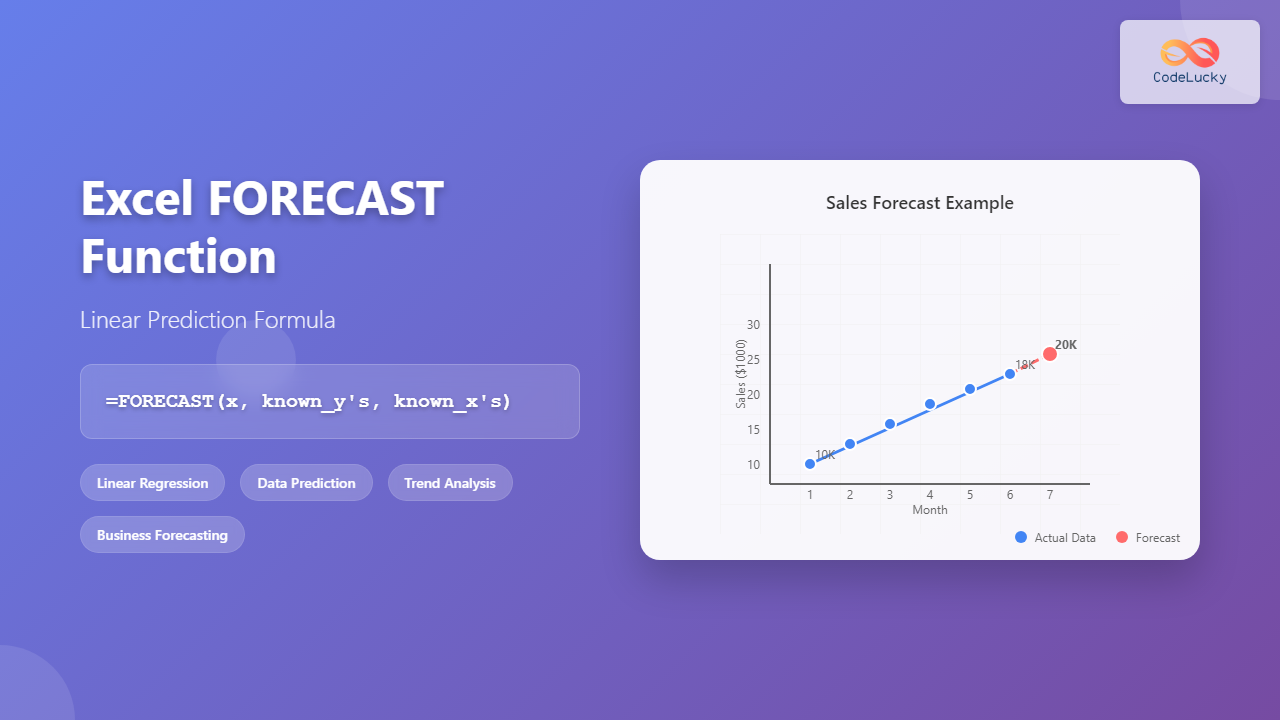 CodeLucky

Excel FORECAST Function

Linear Prediction Formula

=FORECAST(x, known_y's, known_x's)

Linear Regression
Data Prediction
Trend Analysis
Business Forecasting

Sales Forecast Example

Sales ($1000)
30
25
20
15
10
10K
18K
20K
1 2 3 4 5 6 7
Month

Actual Data
Forecast